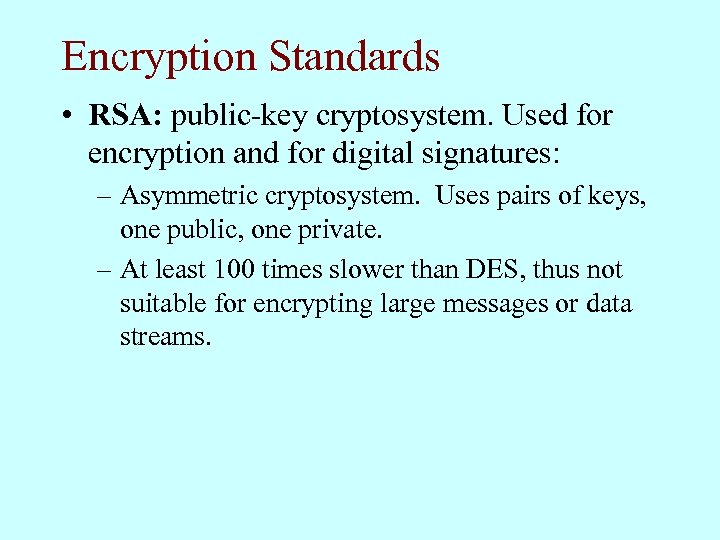 Encryption Standards

• RSA: public-key cryptosystem. Used for encryption and for digital signatures:

– Asymmetric cryptosystem. Uses pairs of keys, one public, one private.

– At least 100 times slower than DES, thus not suitable for encrypting large messages or data streams.